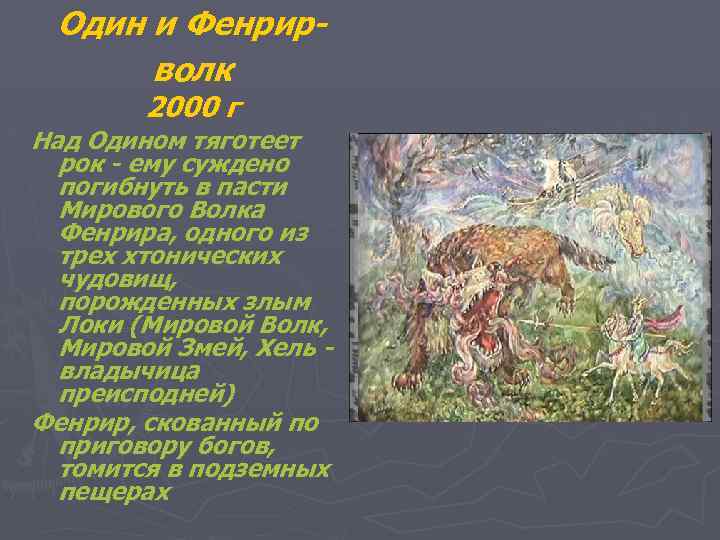 Один и Фенрир-волк
2000 г

Над Одином тяготеет рок - ему суждено погибнуть в пасти Мирового Волка Фенрира, одного из трех хтонических чудовищ, порожденных злым Локи (Мировой Волк, Мировой Змей, Хель - владычица преисподней)

Фенрир, скованный по приговору богов, томится в подземных пещерах